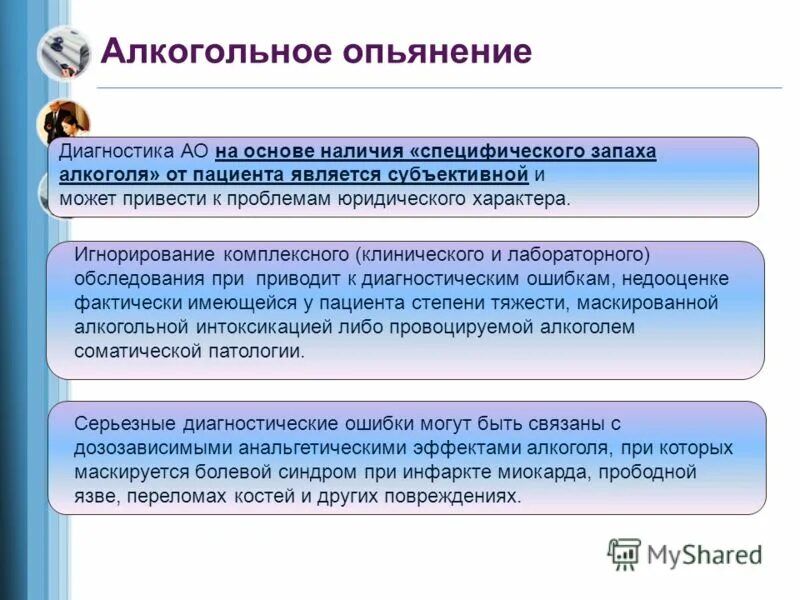 Алкогольное опьянение

Диагностика АО на основе наличия «специфического запаха алкоголя» от пациента является субъективной и может привести к проблемам юридического характера.

Игнорирование комплексного (клинического и лабораторного) обследования при приводит к диагностическим ошибкам, недооценке фактически имеющейся у пациента степени тяжести, маскированной алкогольной интоксикацией либо провоцируемой алкоголем соматической патологии.

Серьезные диагностические ошибки могут быть связаны с дозозависимыми анальгетическими эффектами алкоголя, при которых маскируется болевой синдром при инфаркте миокарда, прободной язве, переломах костей и других повреждениях.

MyShared